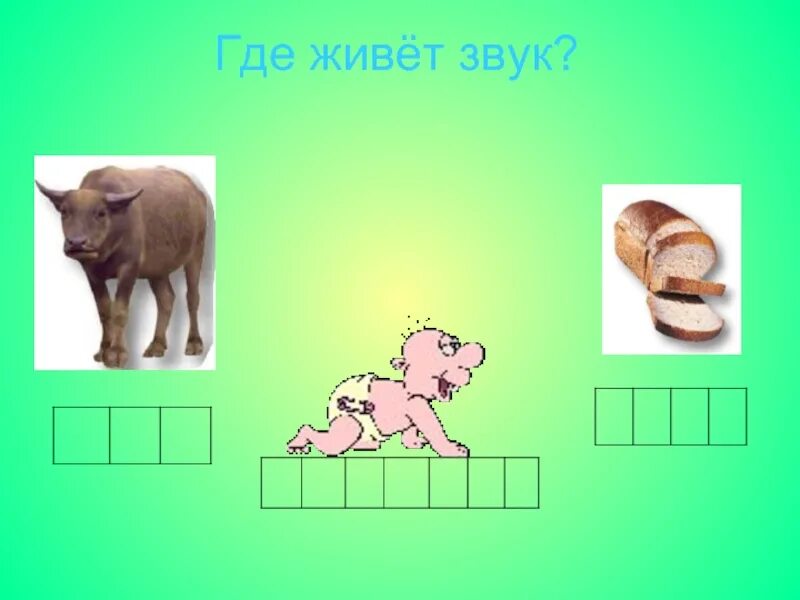 Где живёт звук?